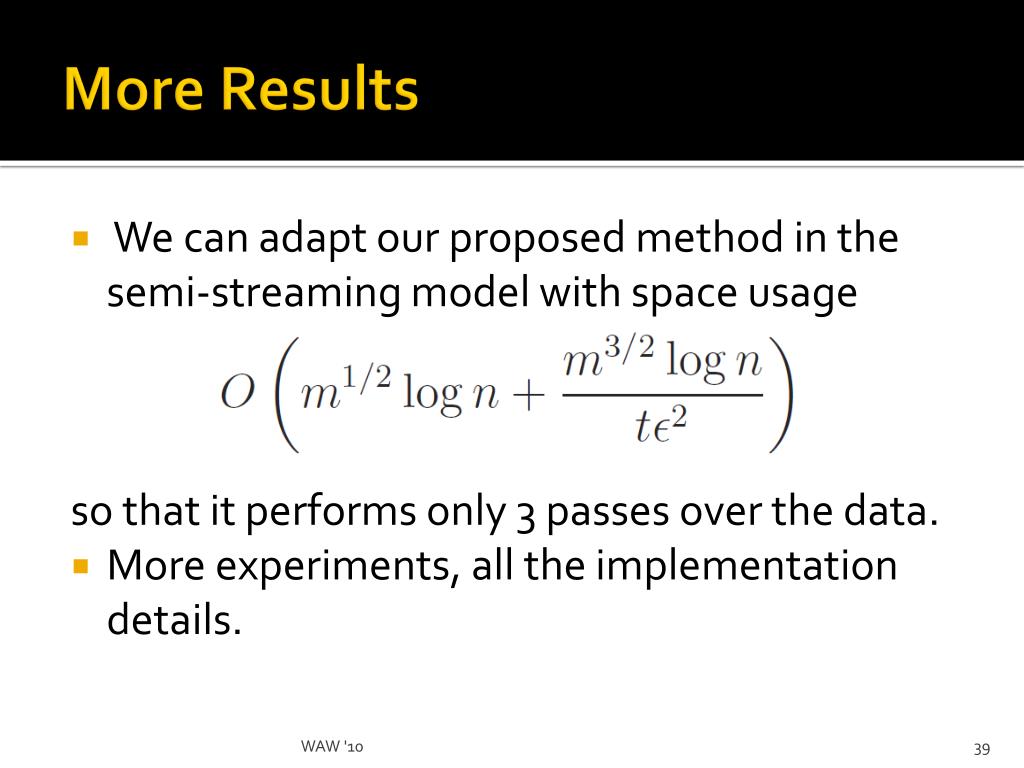 More Results

We can adapt our proposed method in the semi-streaming model with space usage

$O\left(m^{1/2}\log n + \frac{m^{3/2}\log n}{t\epsilon^2}\right)$

so that it performs only 3 passes over the data.

More experiments, all the implementation details.

WAW '10

39